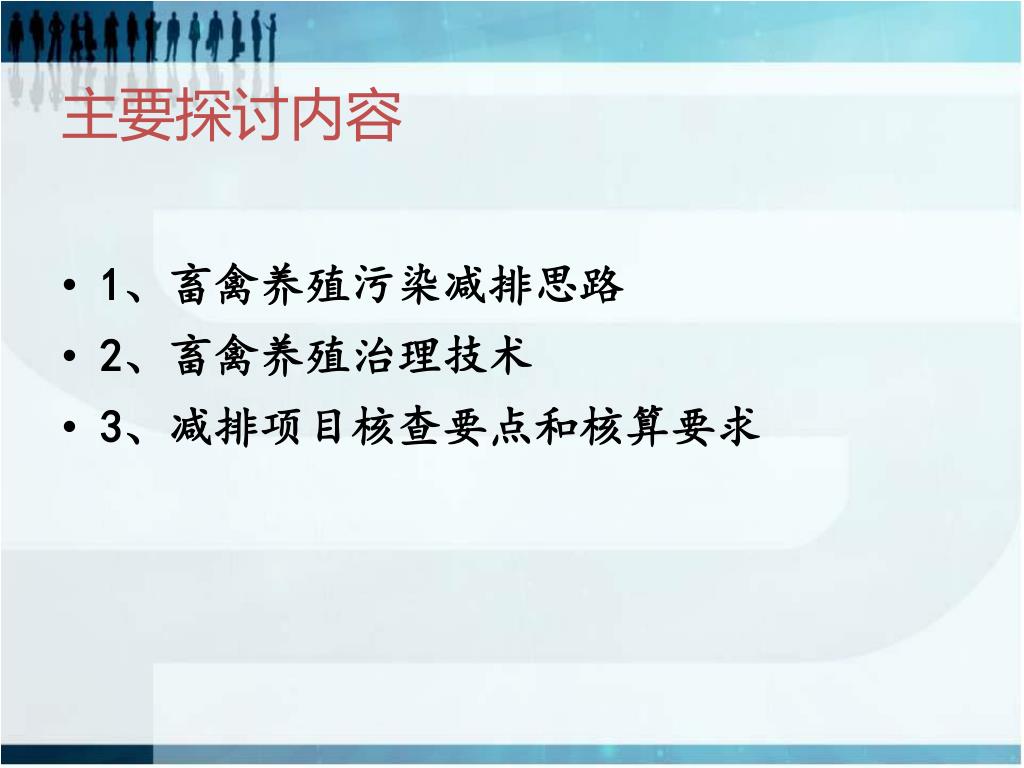 主要探讨内容

• 1、畜禽养殖污染减排思路
• 2、畜禽养殖治理技术
• 3、减排项目核查要点和核算要求